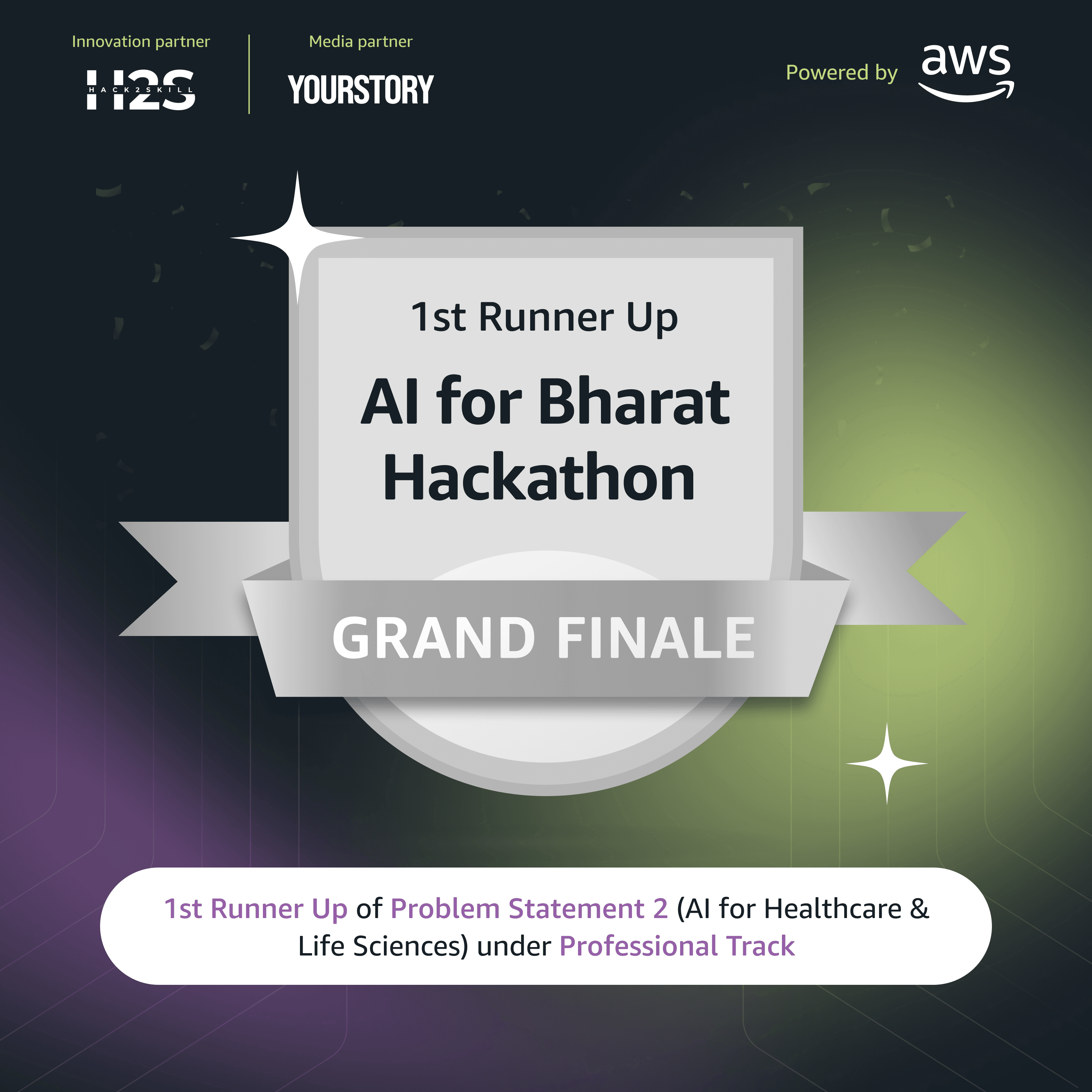 Innovation partner

H2S
HACK2SKILL

Media partner

YOURSTORY

Powered by aws

1st Runner Up

AI for Bharat Hackathon

GRAND FINALE

1st Runner Up of Problem Statement 2 (AI for Healthcare & Life Sciences) under Professional Track